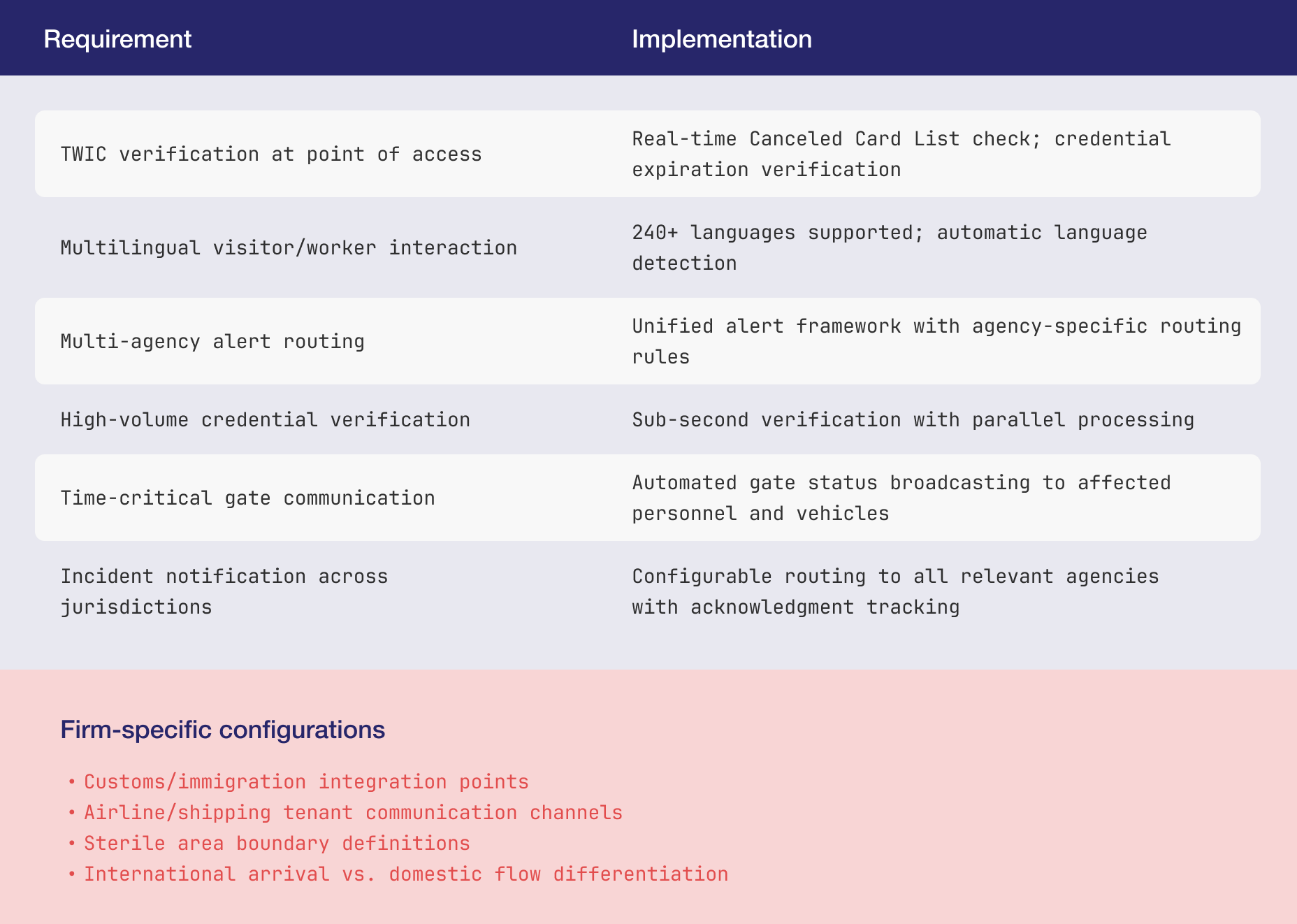 | Requirement | Implementation |
|---|---|
| TWIC verification at point of access | Real-time Canceled Card List check; credential expiration verification |
| Multilingual visitor/worker interaction | 240+ languages supported; automatic language detection |
| Multi-agency alert routing | Unified alert framework with agency-specific routing rules |
| High-volume credential verification | Sub-second verification with parallel processing |
| Time-critical gate communication | Automated gate status broadcasting to affected personnel and vehicles |
| Incident notification across jurisdictions | Configurable routing to all relevant agencies with acknowledgment tracking |

Firm-specific configurations

• Customs/immigration integration points
• Airline/shipping tenant communication channels
• Sterile area boundary definitions
• International arrival vs. domestic flow differentiation